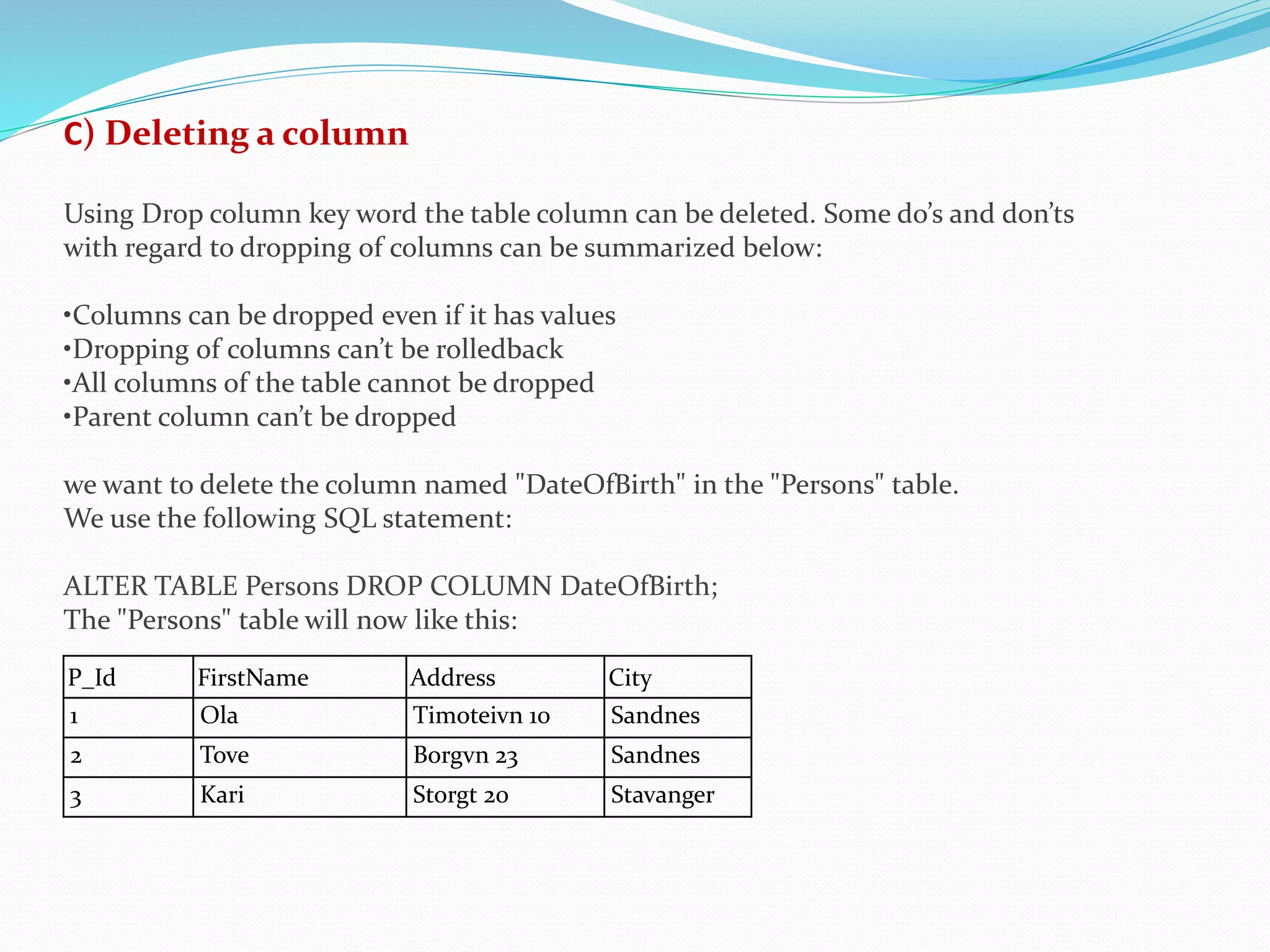 C) Deleting a column

Using Drop column key word the table column can be deleted. Some do’s and don’ts with regard to dropping of columns can be summarized below:

•Columns can be dropped even if it has values
•Dropping of columns can’t be rolledback
•All columns of the table cannot be dropped
•Parent column can’t be dropped

we want to delete the column named "DateOfBirth" in the "Persons" table.
We use the following SQL statement:

ALTER TABLE Persons DROP COLUMN DateOfBirth;
The "Persons" table will now like this:

| P_Id | FirstName | Address | City |
|---|---|---|---|
| 1 | Ola | Timoteivn 10 | Sandnes |
| 2 | Tove | Borgvn 23 | Sandnes |
| 3 | Kari | Storgt 20 | Stavanger |